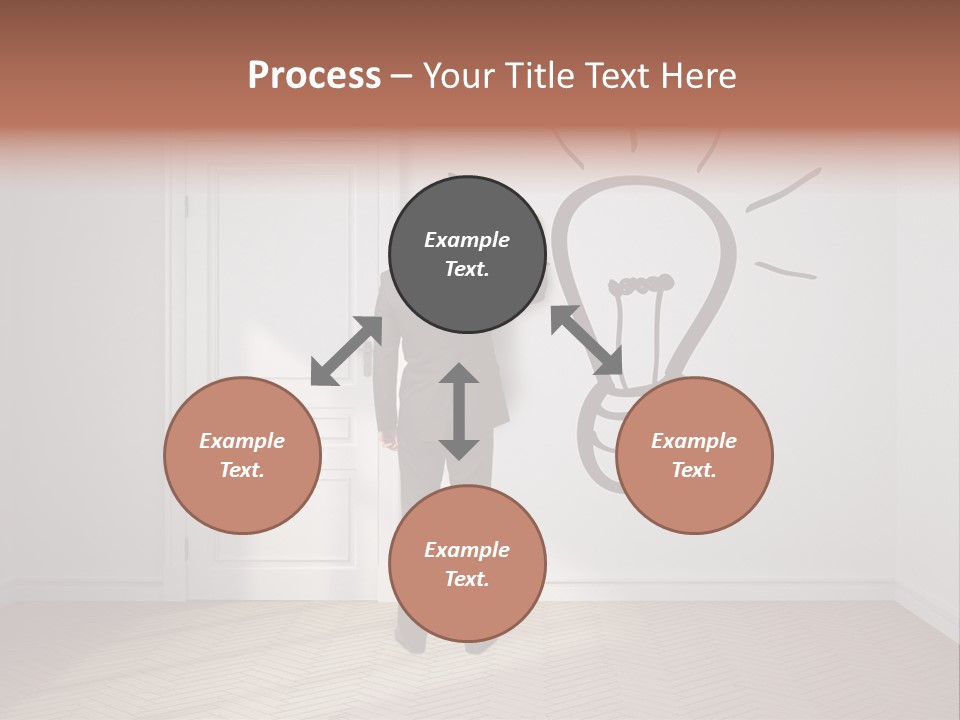 Process – Your Title Text Here

Example Text.

Example Text.

Example Text.

Example Text.